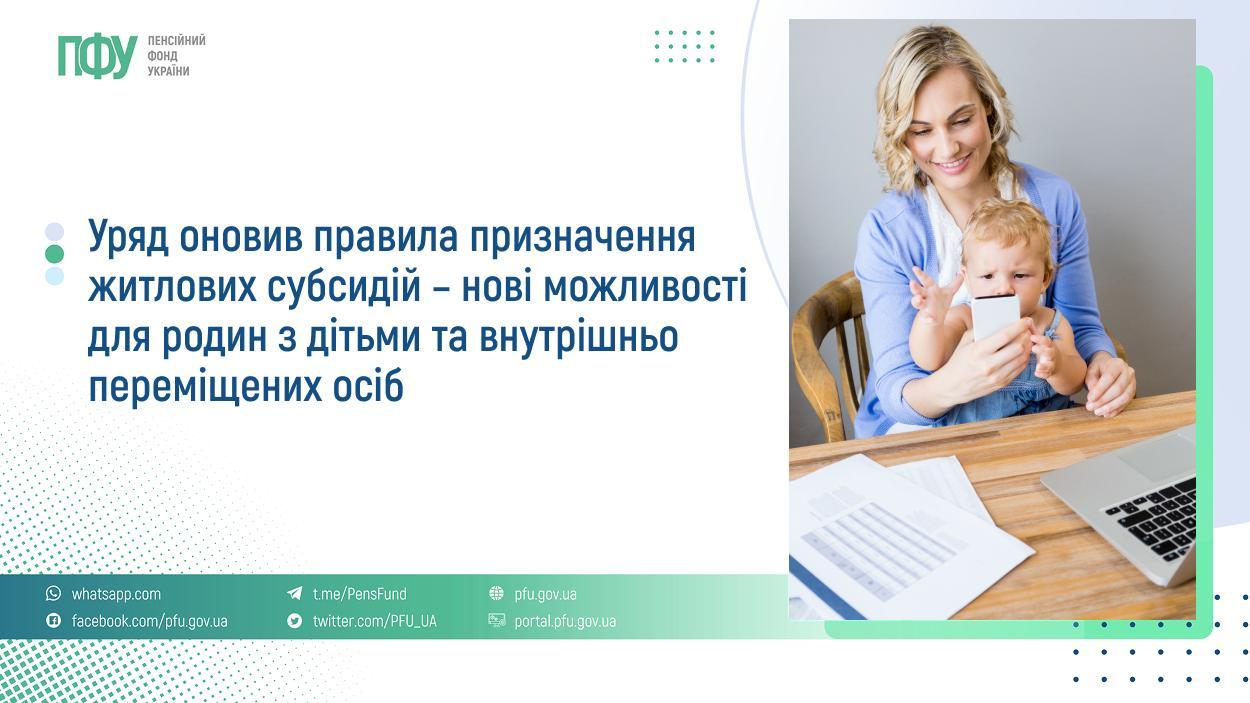 ПФУ ПЕНСІЙНИЙ ФОНД УКРАЇНИ

Уряд оновив правила призначення житлових субсидій – нові можливості для родин з дітьми та внутрішньо переміщених осіб

whatsapp.com
facebook.com/pfu.gov.ua
t.me/PensFund
twitter.com/PFU_UA
pfu.gov.ua
portal.pfu.gov.ua